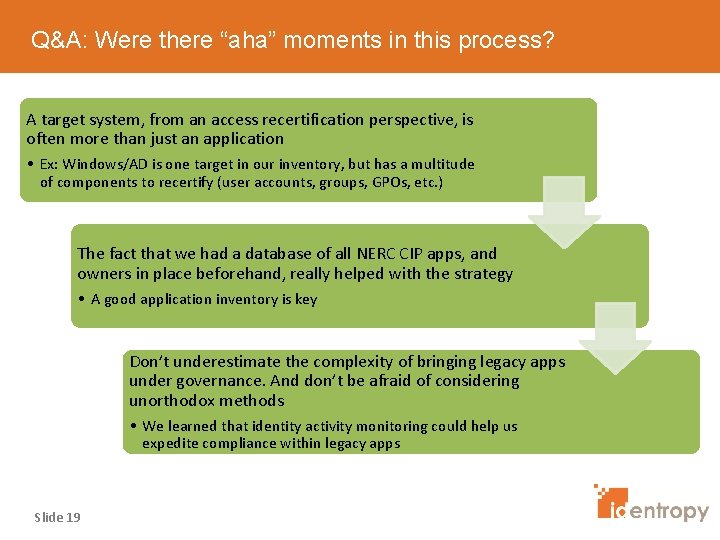 Q&A: Were there “aha” moments in this process?

A target system, from an access recertification perspective, is often more than just an application

• Ex: Windows/AD is one target in our inventory, but has a multitude of components to recertify (user accounts, groups, GPOs, etc.)

The fact that we had a database of all NERC CIP apps, and owners in place beforehand, really helped with the strategy

• A good application inventory is key

Don’t underestimate the complexity of bringing legacy apps under governance. And don’t be afraid of considering unorthodox methods

• We learned that identity activity monitoring could help us expedite compliance within legacy apps

Slide 19

identropy